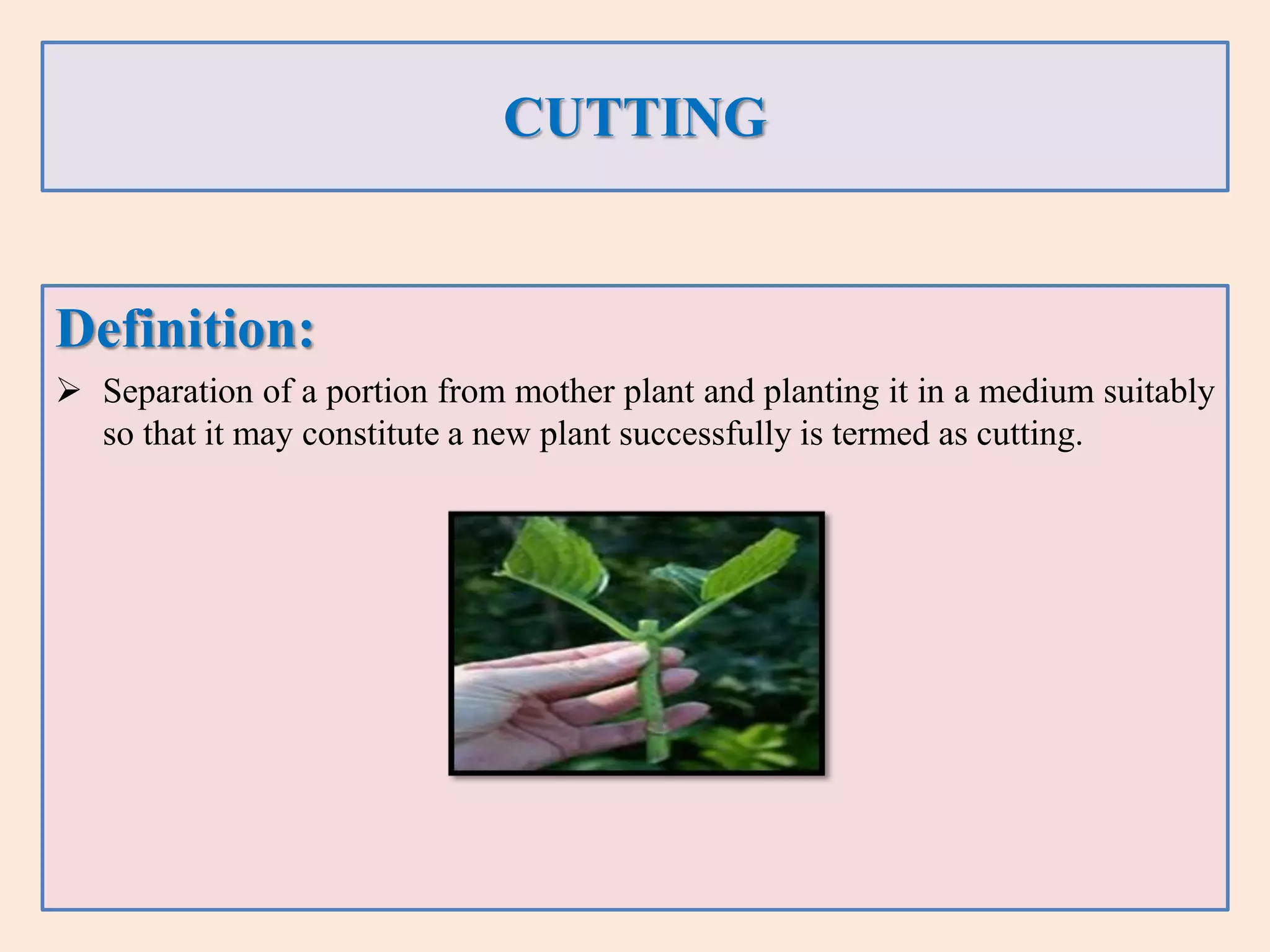 CUTTING

Definition:

➢ Separation of a portion from mother plant and planting it in a medium suitably so that it may constitute a new plant successfully is termed as cutting.